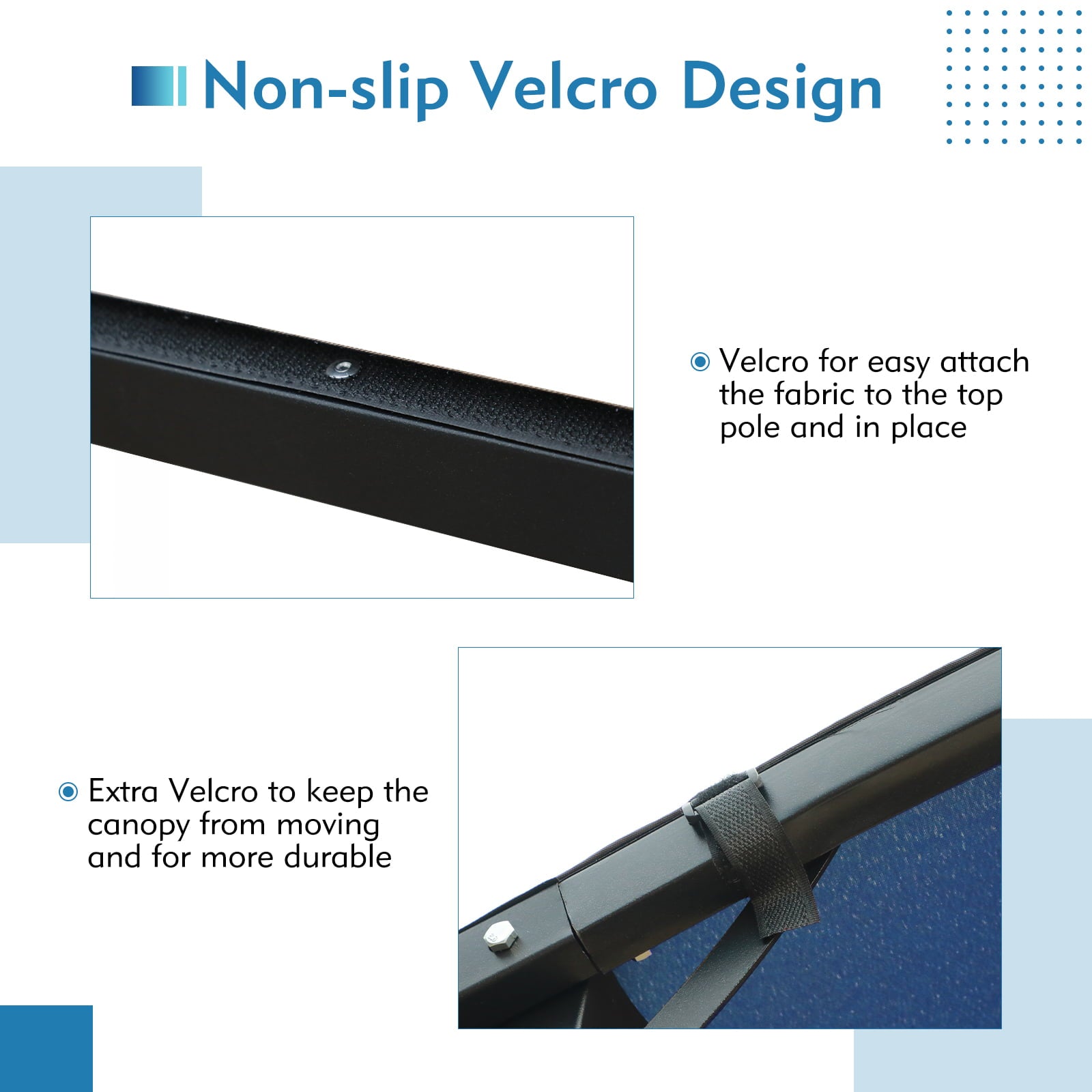 Non-slip Velcro Design

Velcro for easy attach the fabric to the top pole and in place

Extra Velcro to keep the canopy from moving and for more durable